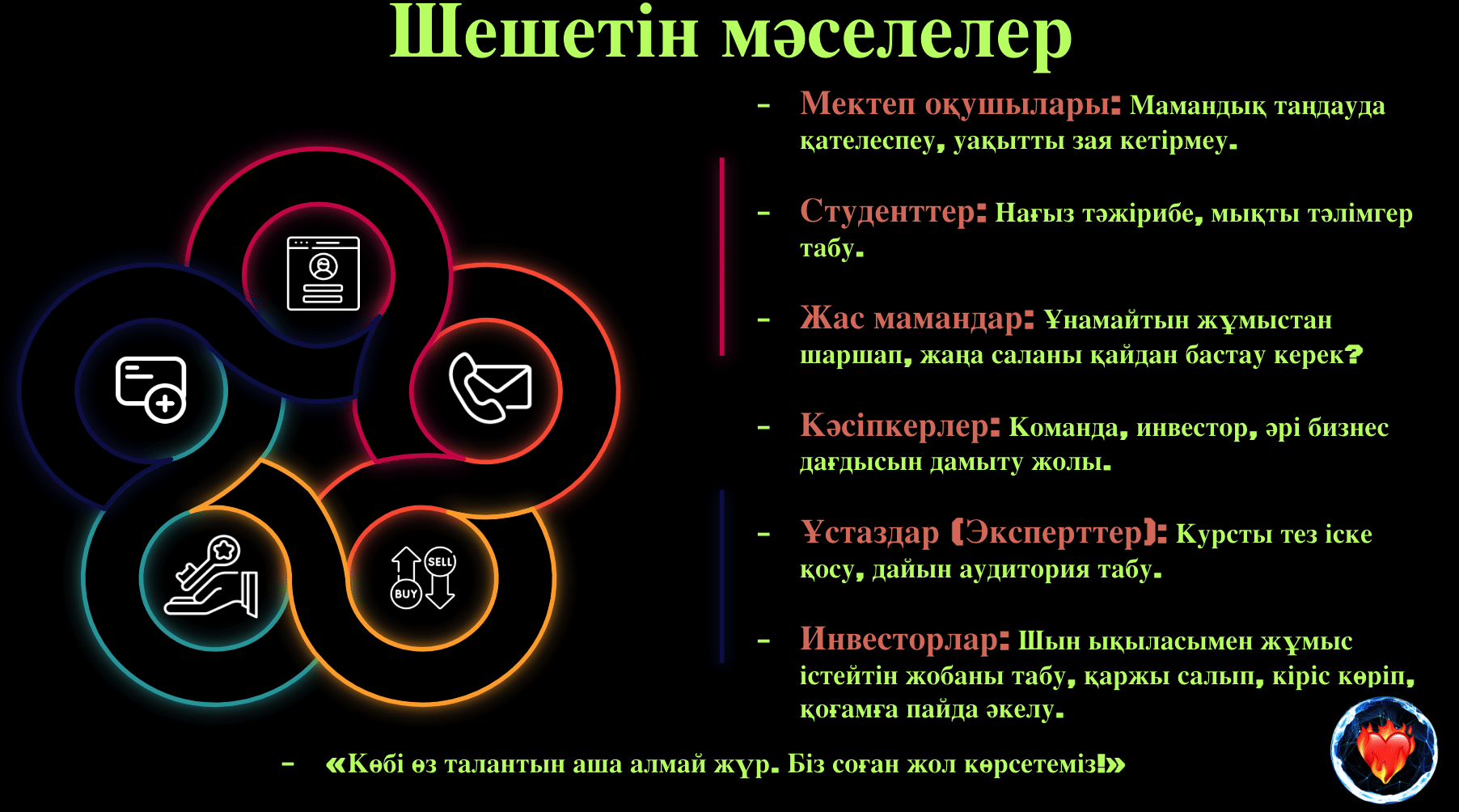 Шешетін мәселелер

SELL
BUY

- Мектеп оқушылары: Мамандық таңдауда қателеспеу, уақытты зая кетірмеу.

- Студенттер: Нағыз тәжірибе, мықты тәлімгер табу.

- Жас мамандар: Ұнамайтын жұмыстан шаршап, жаңа саланы қайдан бастау керек?

- Кәсіпкерлер: Команда, инвестор, әрі бизнес дағдысын дамыту жолы.

- Ұстаздар (Эксперттер): Курсты тез іске қосу, дайын аудитория табу.

- Инвесторлар: Шын ықыласымен жұмыс істейтін жобаны табу, қаржы салып, кіріс көріп, қоғамға пайда әкелу.

- «Көбі өз талантын аша алмай жүр. Біз соған жол көрсетеміз!»